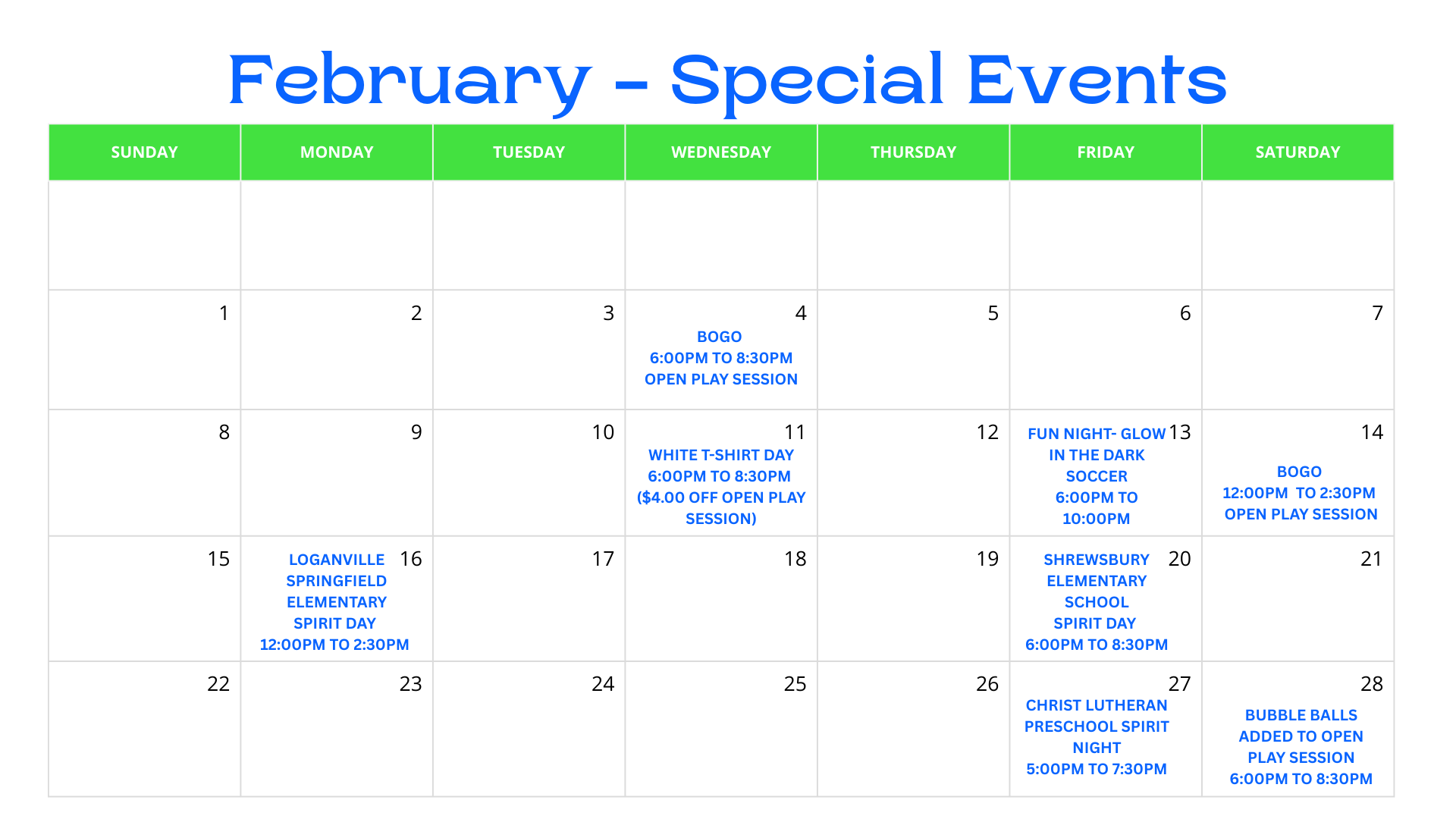 February - Special Events

| SUNDAY | MONDAY | TUESDAY | WEDNESDAY | THURSDAY | FRIDAY | SATURDAY |
|---|---|---|---|---|---|---|
| | | | | | | |
| 1 | 2 | 3 | 4 BOGO 6:00PM TO 8:30PM OPEN PLAY SESSION | 5 | 6 | 7 |
| 8 | 9 | 10 | 11 WHITE T-SHIRT DAY 6:00PM TO 8:30PM ($4.00 OFF OPEN PLAY SESSION) | 12 | 13 FUN NIGHT- GLOW IN THE DARK SOCCER 6:00PM TO 10:00PM | 14 BOGO 12:00PM TO 2:30PM OPEN PLAY SESSION |
| 15 | 16 LOGANVILLE SPRINGFIELD ELEMENTARY SPIRIT DAY 12:00PM TO 2:30PM | 17 | 18 | 19 | 20 SHREWSBURY ELEMENTARY SCHOOL SPIRIT DAY 6:00PM TO 8:30PM | 21 |
| 22 | 23 | 24 | 25 | 26 | 27 CHRIST LUTHERAN PRESCHOOL SPIRIT NIGHT 5:00PM TO 7:30PM | 28 BUBBLE BALLS ADDED TO OPEN PLAY SESSION 6:00PM TO 8:30PM |